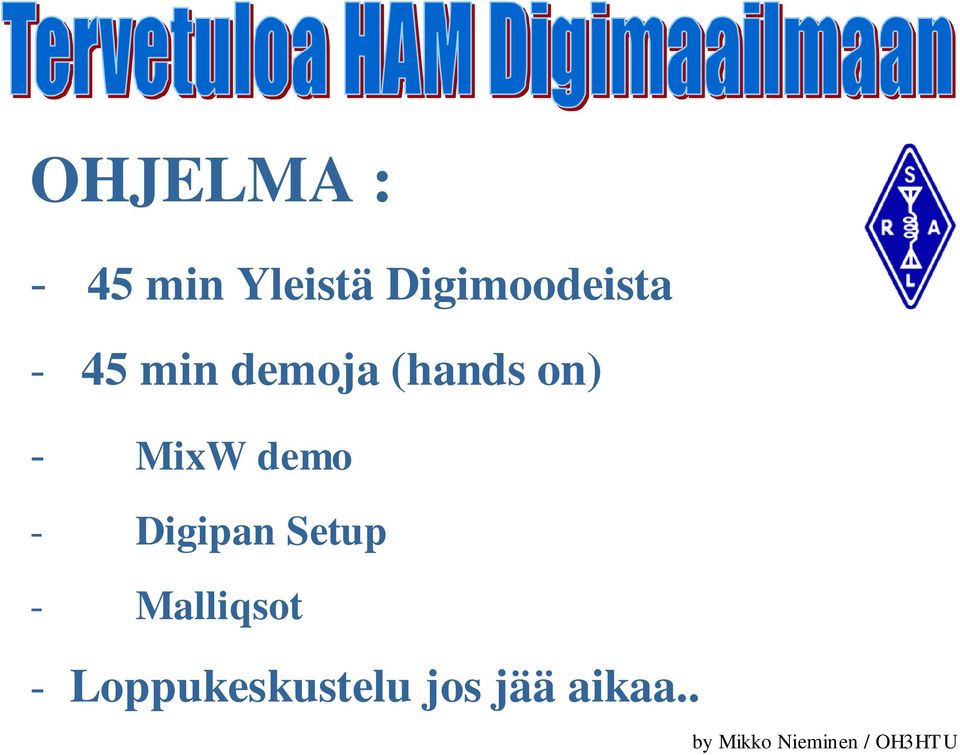 Tervetuloa HAM Digimaailmaan

OHJELMA :

S R A L

- 45 min Yleistä Digimoodeista

- 45 min demoja (hands on)

- MixW demo

- Digipan Setup

- Malliqsot

- Loppukeskustelu jos jää aikaa..

by Mikko Nieminen / OH3HTU